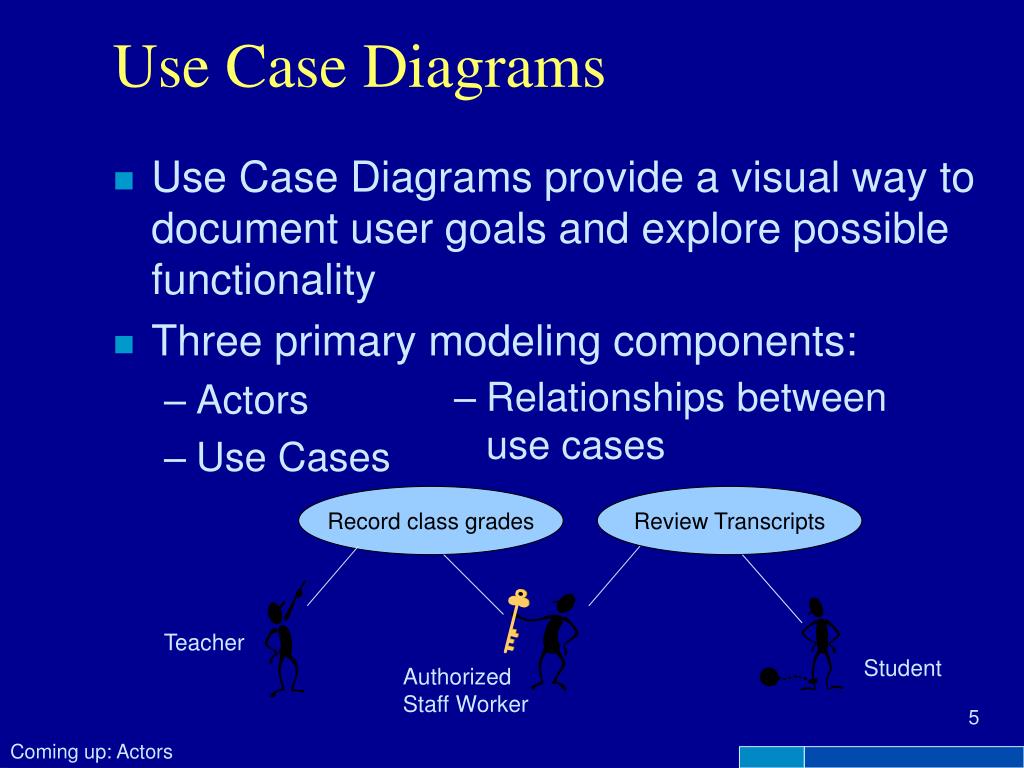 Use Case Diagrams

Use Case Diagrams provide a visual way to document user goals and explore possible functionality

Three primary modeling components:

– Actors

– Use Cases

– Relationships between use cases

Record class grades

Review Transcripts

Teacher

Authorized Staff Worker

Student

5

Coming up: Actors